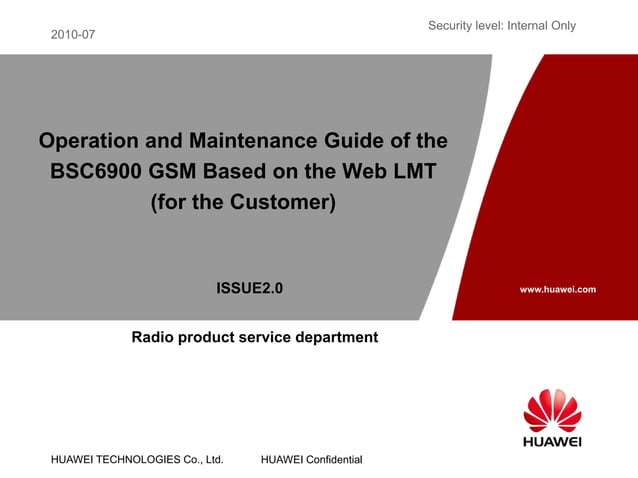 2010-07

Security level: Internal Only

Operation and Maintenance Guide of the BSC6900 GSM Based on the Web LMT (for the Customer)

ISSUE2.0

www.huawei.com

Radio product service department

HUAWEI

HUAWEI TECHNOLOGIES Co., Ltd.

HUAWEI Confidential